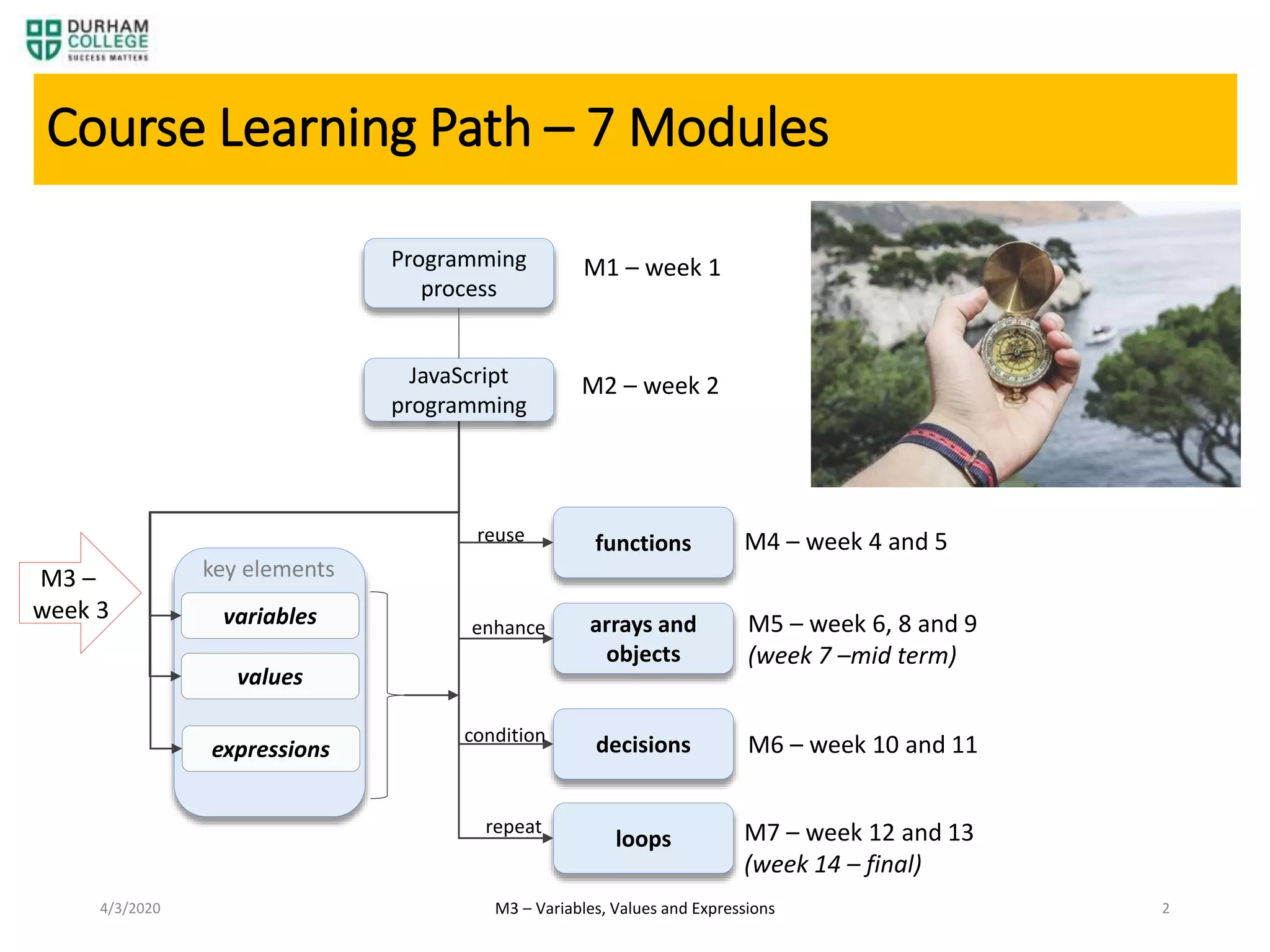 DURHAM COLLEGE SUCCESS MATTERS

Course Learning Path – 7 Modules

Programming process

M1 – week 1

JavaScript programming

M2 – week 2

M3 – week 3

key elements

variables

values

expressions

reuse

functions

M4 – week 4 and 5

enhance

arrays and objects

M5 – week 6, 8 and 9
(week 7 –mid term)

condition

decisions

M6 – week 10 and 11

repeat

loops

M7 – week 12 and 13
(week 14 – final)

4/3/2020

M3 – Variables, Values and Expressions

2